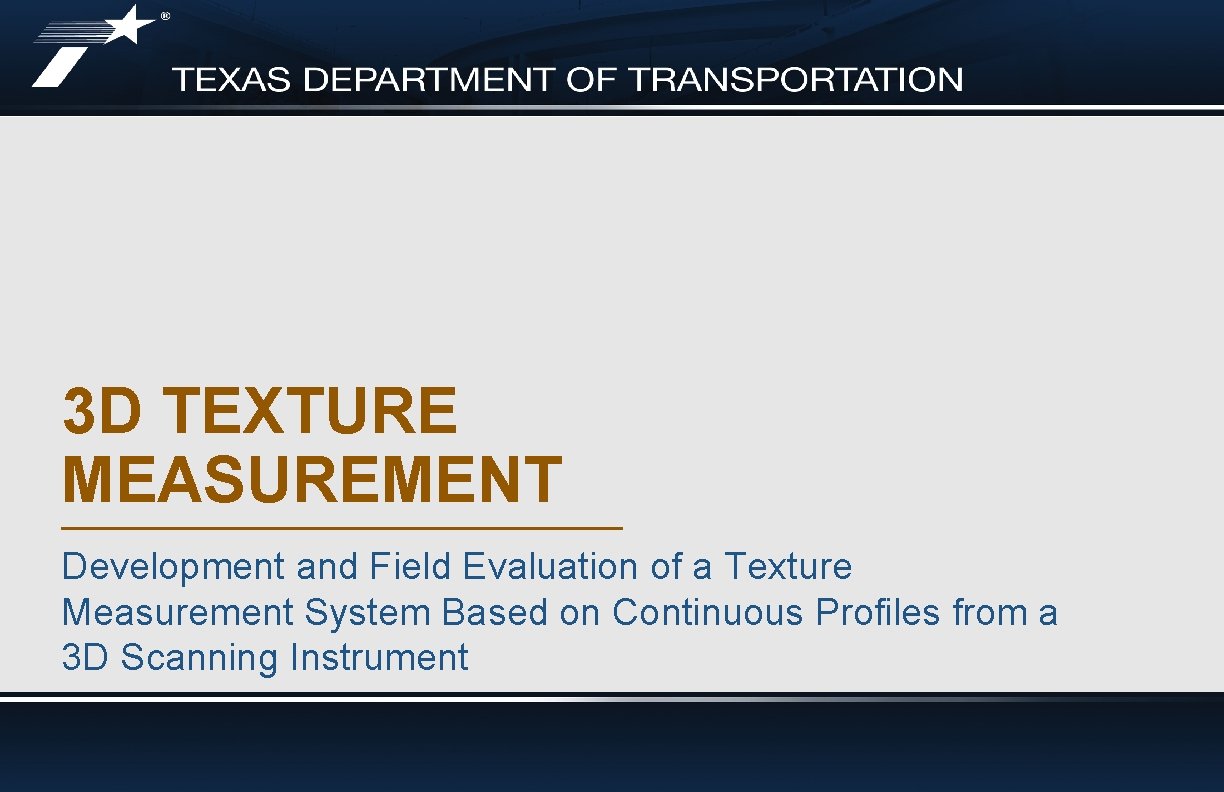 ®

TEXAS DEPARTMENT OF TRANSPORTATION

3D TEXTURE MEASUREMENT

Development and Field Evaluation of a Texture Measurement System Based on Continuous Profiles from a 3D Scanning Instrument